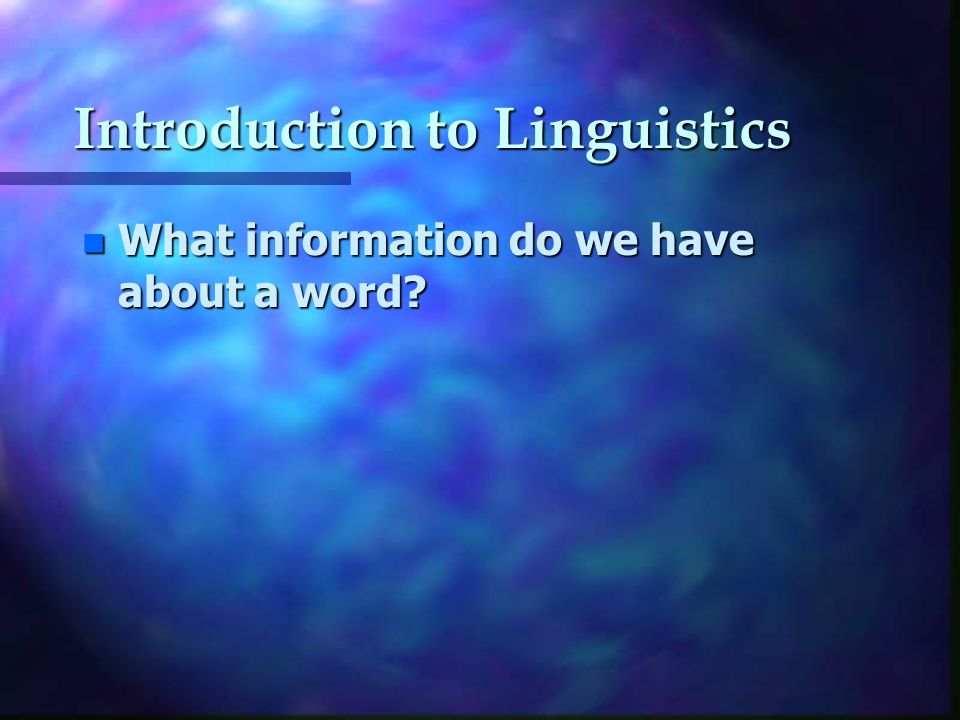 Introduction to Linguistics

What information do we have about a word?